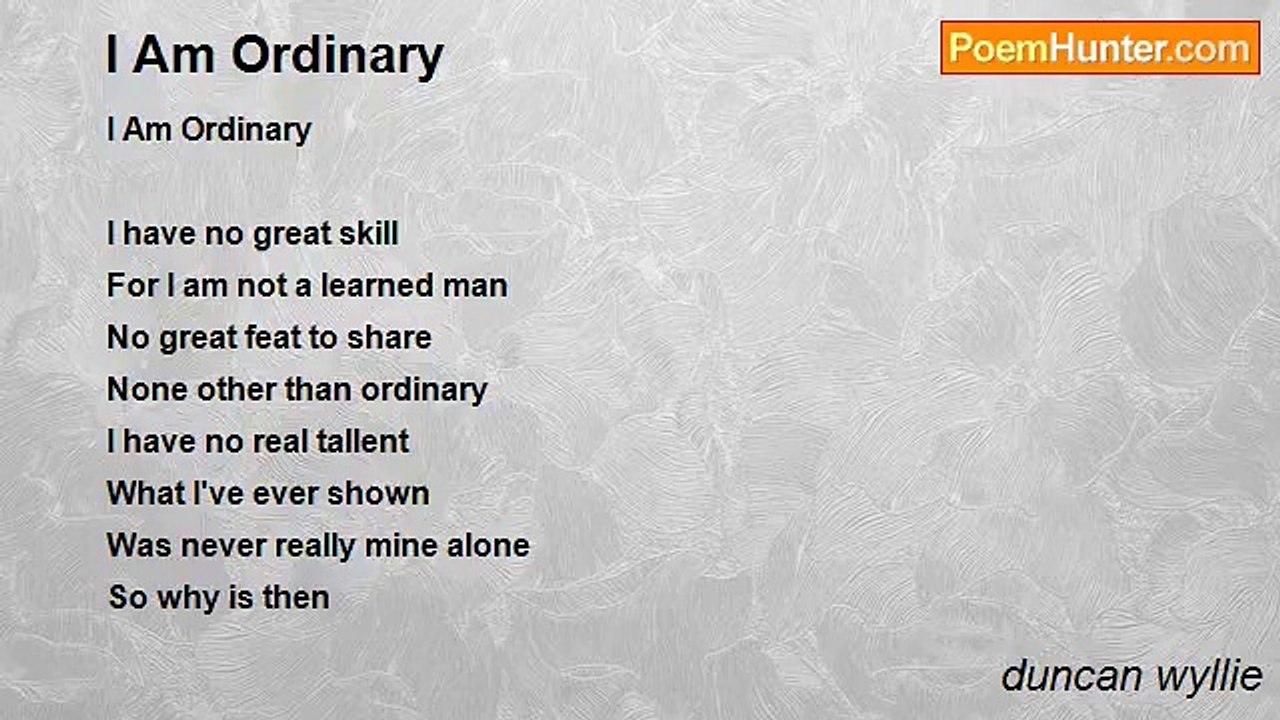 I Am Ordinary

PoemHunter.com

I Am Ordinary

I have no great skill
For I am not a learned man
No great feat to share
None other than ordinary
I have no real tallent
What I've ever shown
Was never really mine alone
So why is then

duncan wyllie